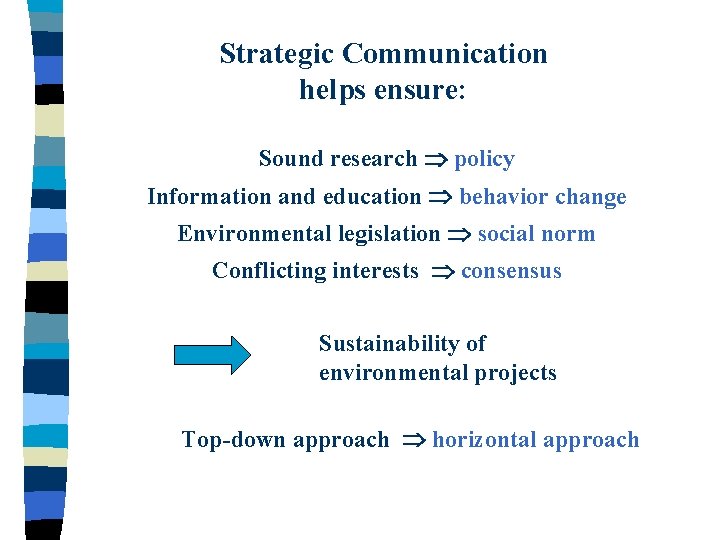 Strategic Communication helps ensure:

Sound research $\Rightarrow$ policy

Information and education $\Rightarrow$ behavior change

Environmental legislation $\Rightarrow$ social norm

Conflicting interests $\Rightarrow$ consensus

Sustainability of environmental projects

Top-down approach $\Rightarrow$ horizontal approach